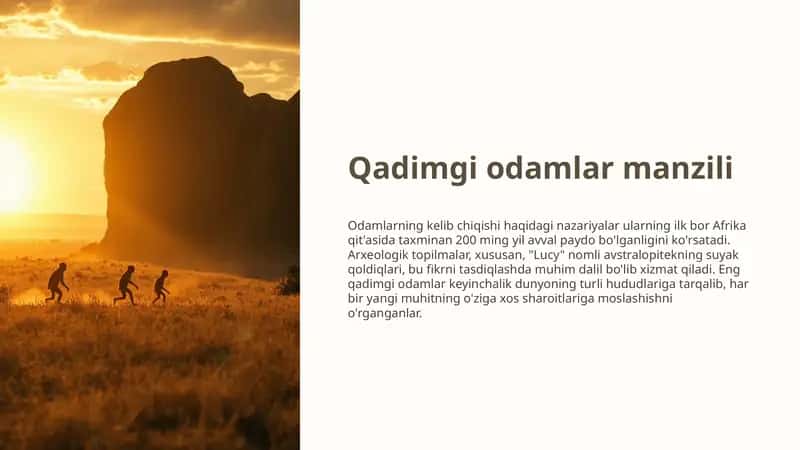 Qadimgi odamlar manzili

Odamlarning kelib chiqishi haqidagi nazariyalar ularning ilk bor Afrika qit'asida taxminan 200 ming yil avval paydo bo'lganligini ko'rsatadi. Arxeologik topilmalar, xususan, "Lucy" nomli avstralopitekning suyak qoldiqlari, bu fikrni tasdiqlashda muhim dalil bo'lib xizmat qiladi. Eng qadimgi odamlar keyinchalik dunyoning turli hududlariga tarqalib, har bir yangi muhitning o'ziga xos sharoitlariga moslashishni o'rganganlar.